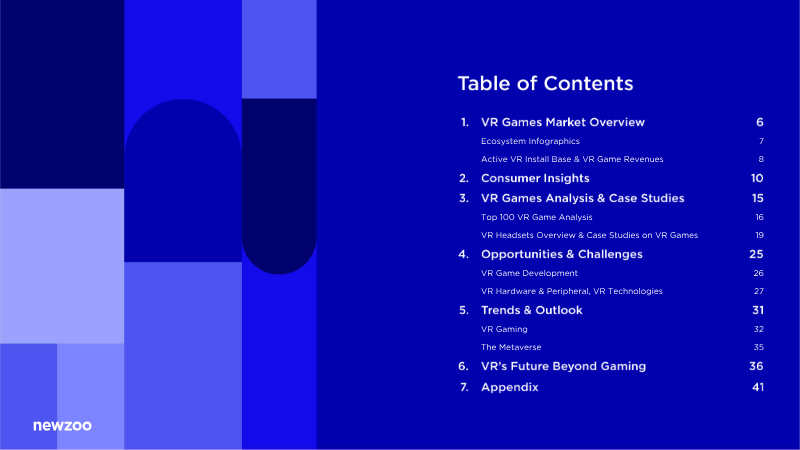 Table of Contents

1. VR Games Market Overview 6

Ecosystem Infographics 7

Active VR Install Base & VR Game Revenues 8

2. Consumer Insights 10

3. VR Games Analysis & Case Studies 15

Top 100 VR Game Analysis 16

VR Headsets Overview & Case Studies on VR Games 19

4. Opportunities & Challenges 25

VR Game Development 26

VR Hardware & Peripheral, VR Technologies 27

5. Trends & Outlook 31

VR Gaming 32

The Metaverse 35

6. VR's Future Beyond Gaming 36

7. Appendix 41

newzoo